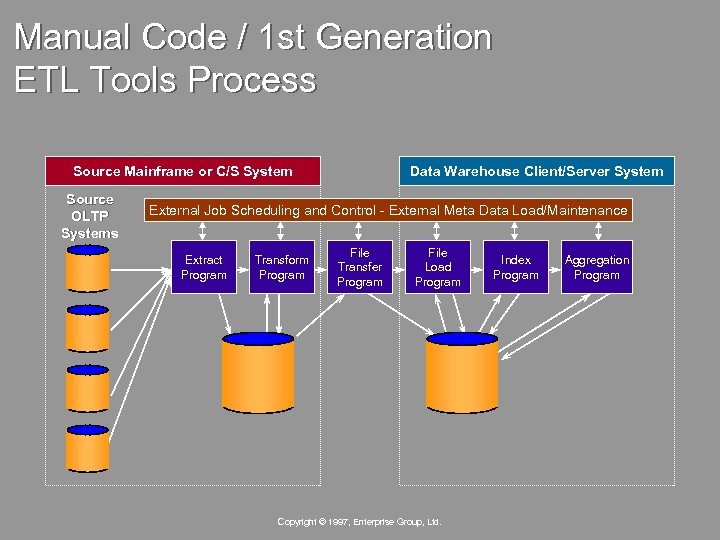 Manual Code / 1st Generation ETL Tools Process

Source Mainframe or C/S System

Data Warehouse Client/Server System

Source OLTP Systems

External Job Scheduling and Control - External Meta Data Load/Maintenance

Extract Program

Transform Program

File Transfer Program

File Load Program

Index Program

Aggregation Program

Copyright © 1997, Enterprise Group, Ltd.